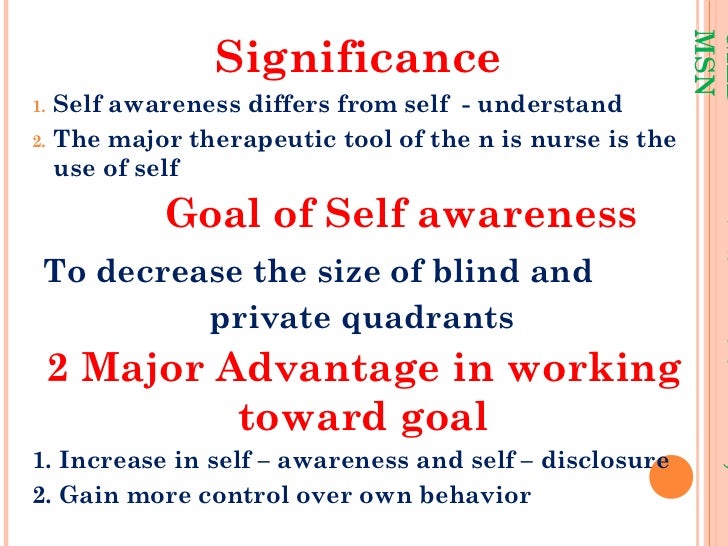 Significance

1. Self awareness differs from self - understand
2. The major therapeutic tool of the n is nurse is the use of self

Goal of Self awareness

To decrease the size of blind and private quadrants

2 Major Advantage in working toward goal

1. Increase in self – awareness and self – disclosure
2. Gain more control over own behavior

MSN